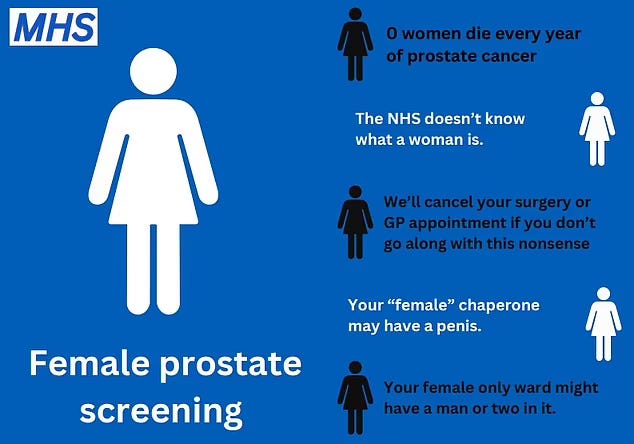 MHS

Female prostate screening

0 women die every year of prostate cancer

The NHS doesn't know what a woman is.

We'll cancel your surgery or GP appointment if you don't go along with this nonsense

Your "female" chaperone may have a penis.

Your female only ward might have a man or two in it.